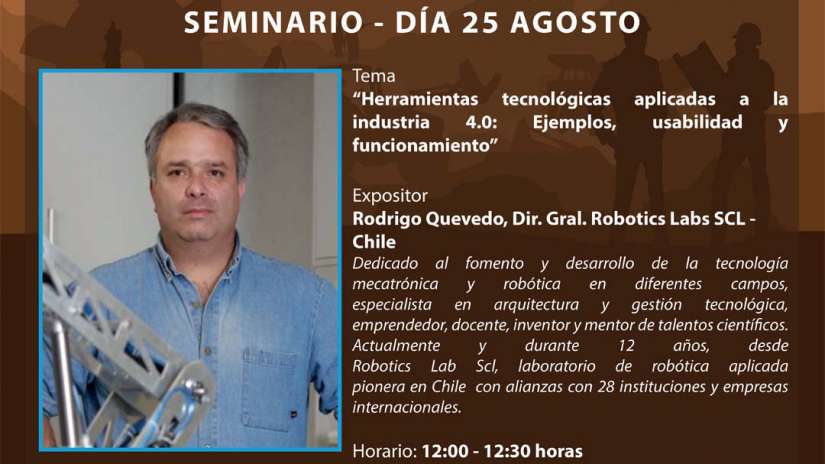 SEMINARIO - DÍA 25 AGOSTO

Tema
“Herramientas tecnológicas aplicadas a la industria 4.0: Ejemplos, usabilidad y funcionamiento”

Expositor
Rodrigo Quevedo, Dir. Gral. Robotics Labs SCL - Chile
Dedicado al fomento y desarrollo de la tecnología mecatrónica y robótica en diferentes campos, especialista en arquitectura y gestión tecnológica, emprendedor, docente, inventor y mentor de talentos científicos. Actualmente y durante 12 años, desde Robotics Lab Scl, laboratorio de robótica aplicada pionera en Chile con alianzas con 28 instituciones y empresas internacionales.

Horario: 12:00 - 12:30 horas